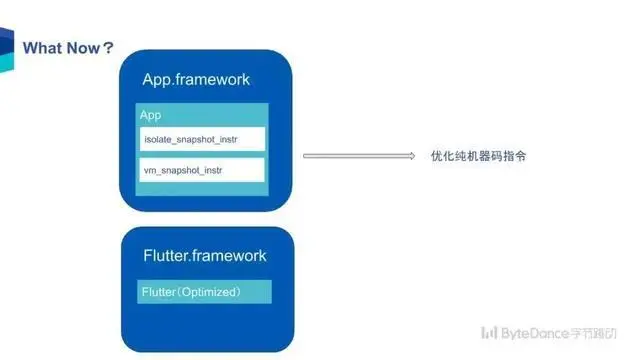 What Now？

App.framework

App

isolate_snapshot_instr

vm_snapshot_instr

优化纯机器码指令

Flutter.framework

Flutter（Optimized）

ByteDance字节跳动